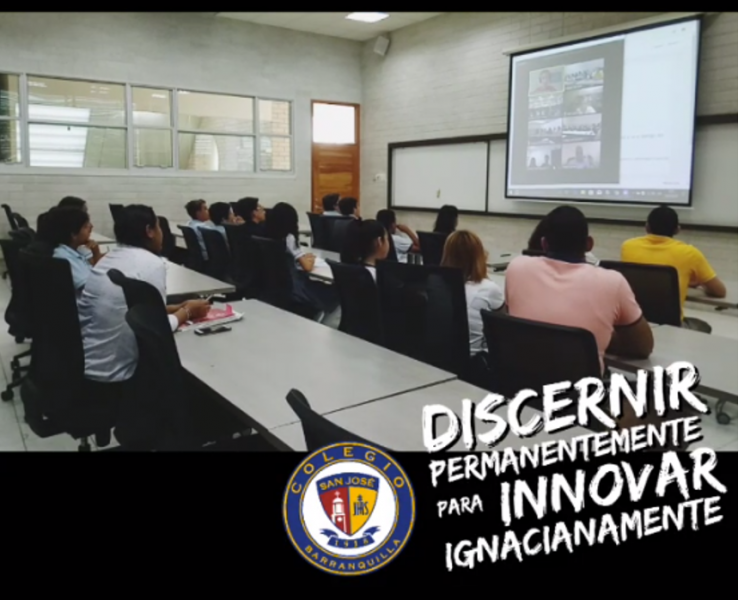 DISCERNIR PERMANENTEMENTE PARA INNOVAR IGNACIANAMENTE

COLEGIO SAN JOSÉ IHS 1918 BARRANQUILLA